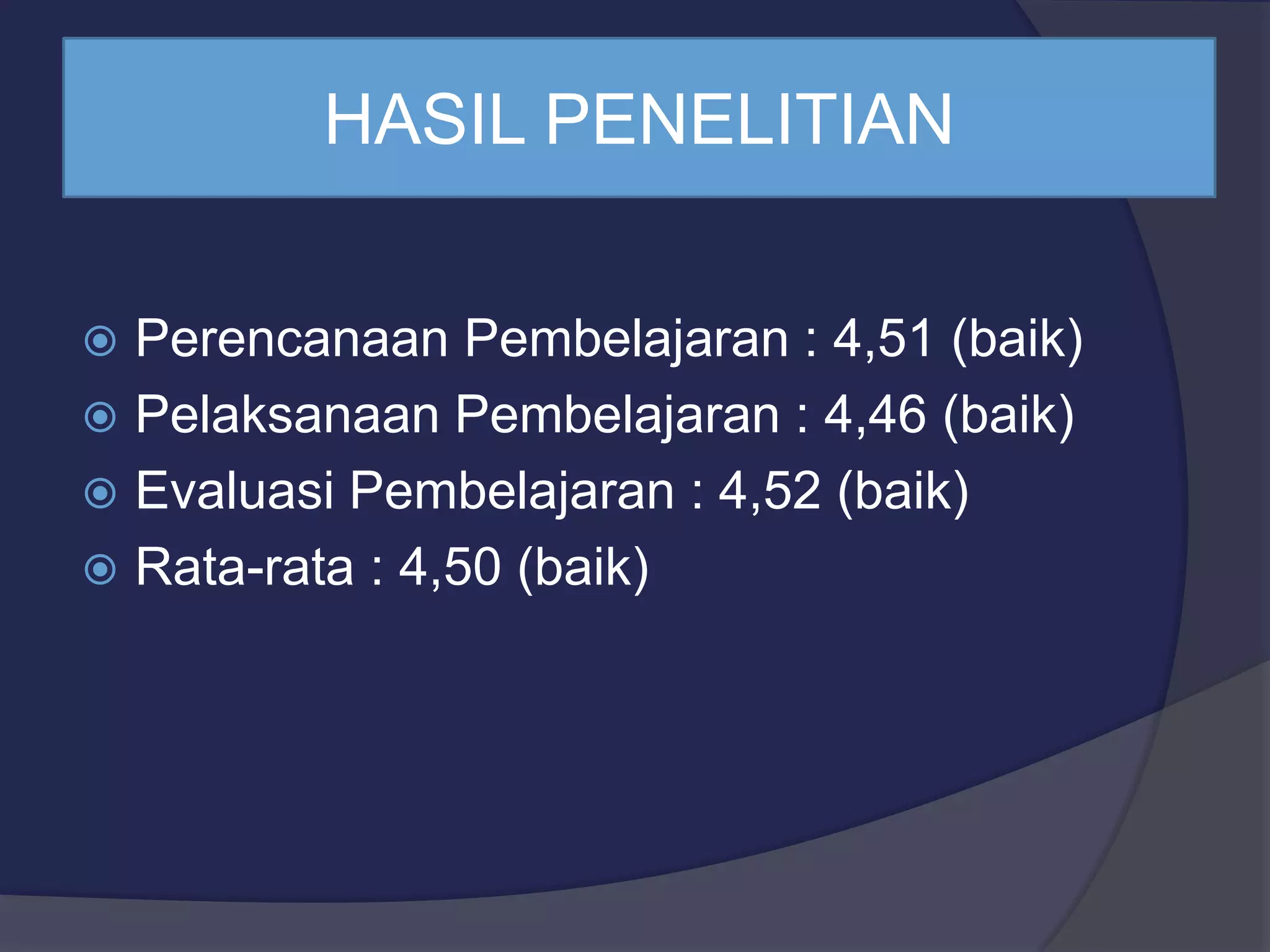 HASIL PENELITIAN

Perencanaan Pembelajaran : 4,51 (baik)
Pelaksanaan Pembelajaran : 4,46 (baik)
Evaluasi Pembelajaran : 4,52 (baik)
Rata-rata : 4,50 (baik)